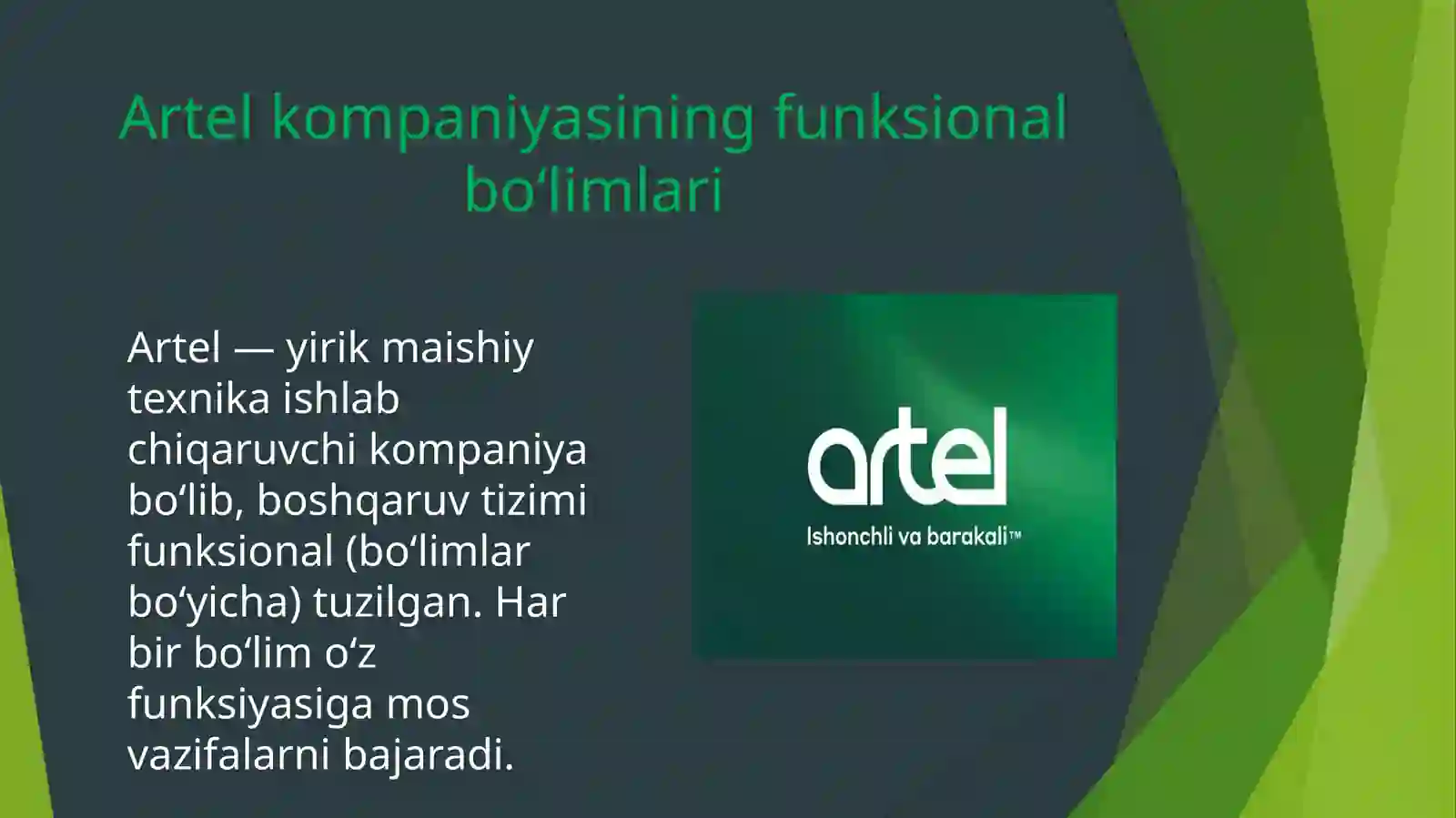 Artel kompaniyasining funksional bo‘limlari

Artel — yirik maishiy texnika ishlab chiqaruvchi kompaniya bo‘lib, boshqaruv tizimi funksional (bo‘limlar bo‘yicha) tuzilgan. Har bir bo‘lim o‘z funksiyasiga mos vazifalarni bajaradi.

artel
Ishonchli va barakali™